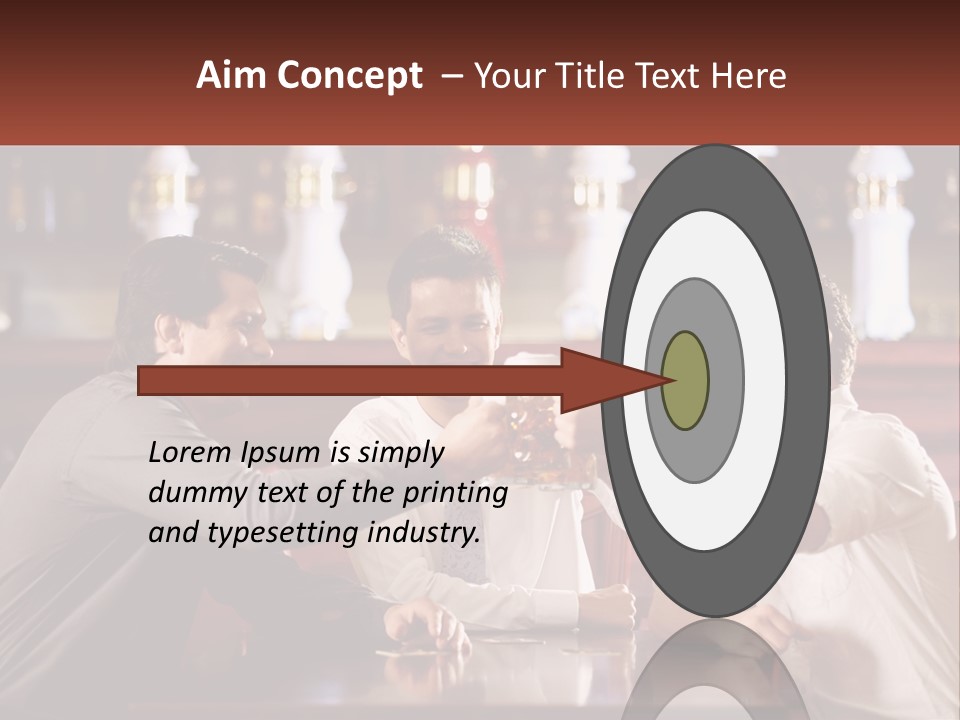 Aim Concept – Your Title Text Here

Lorem Ipsum is simply dummy text of the printing and typesetting industry.